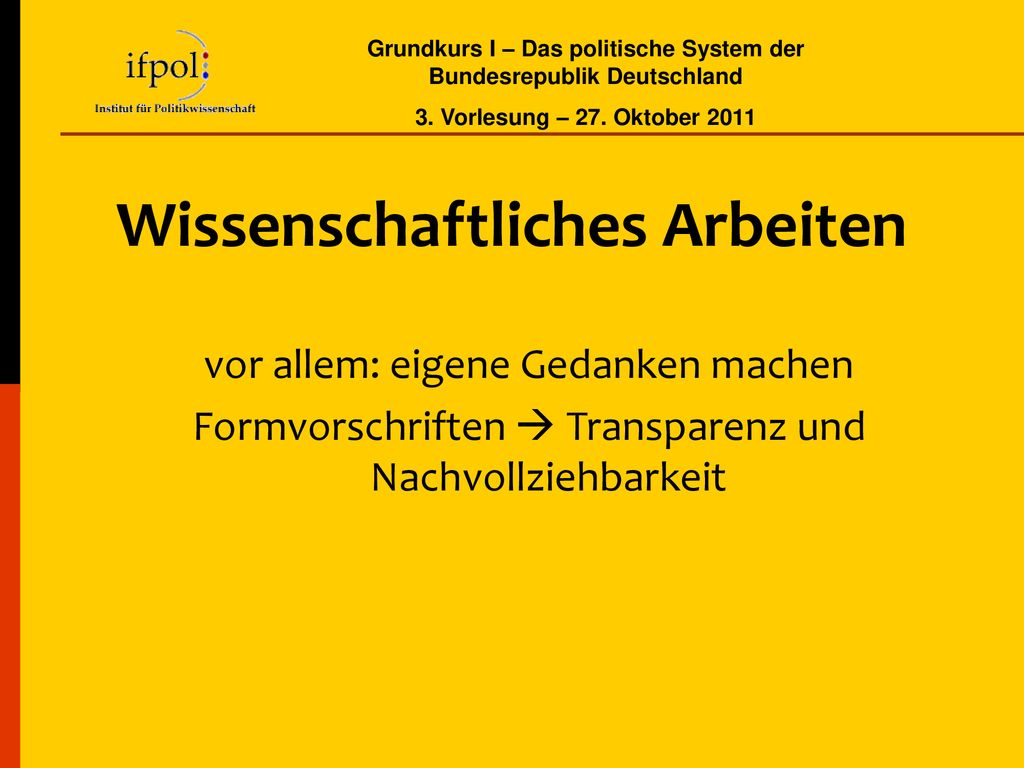 ifpol:
Institut für Politikwissenschaft

Grundkurs I – Das politische System der Bundesrepublik Deutschland
3. Vorlesung – 27. Oktober 2011

Wissenschaftliches Arbeiten

vor allem: eigene Gedanken machen

Formvorschriften → Transparenz und Nachvollziehbarkeit